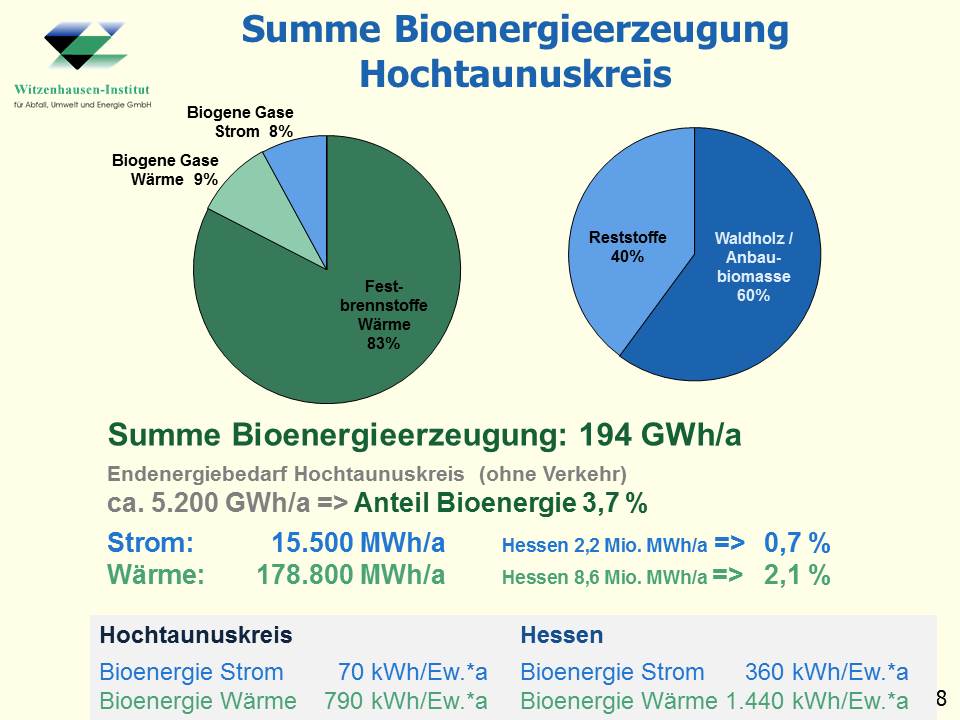 Witzenhausen-Institut
für Abfall, Umwelt und Energie GmbH

Summe Bioenergieerzeugung Hochtaunuskreis

Biogene Gase Strom 8%

Biogene Gase Wärme 9%

Fest-brennstoffe Wärme 83%

Reststoffe 40%

Waldholz / Anbau-biomasse 60%

Summe Bioenergieerzeugung: 194 GWh/a

Endenergiebedarf Hochtaunuskreis (ohne Verkehr)
ca. 5.200 GWh/a => Anteil Bioenergie 3,7 %

Strom: 15.500 MWh/a Hessen 2,2 Mio. MWh/a => 0,7 %
Wärme: 178.800 MWh/a Hessen 8,6 Mio. MWh/a => 2,1 %

| Hochtaunuskreis | | Hessen | |
|---|---|---|---|
| Bioenergie Strom | 70 kWh/Ew.*a | Bioenergie Strom | 360 kWh/Ew.*a |
| Bioenergie Wärme | 790 kWh/Ew.*a | Bioenergie Wärme | 1.440 kWh/Ew.*a |

8